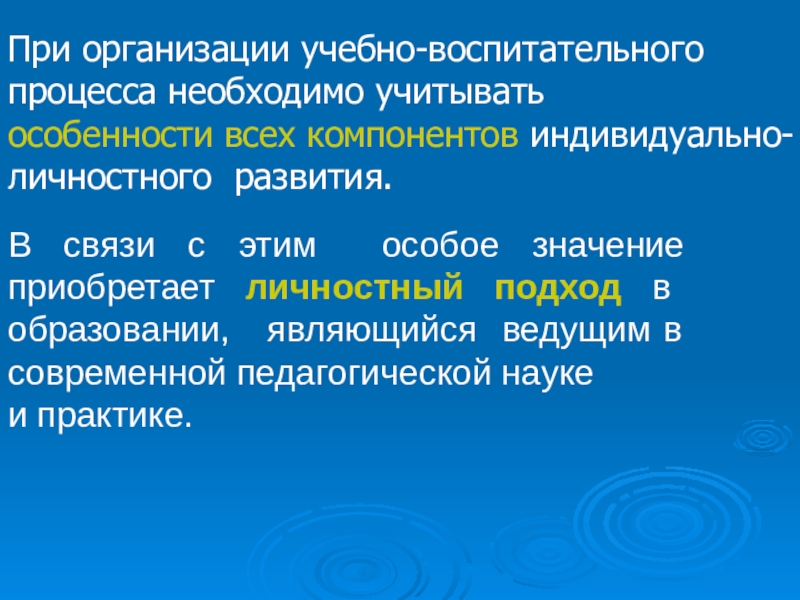 При организации учебно-воспитательного процесса необходимо учитывать особенности всех компонентов индивидуально-личностного развития.

В связи с этим особое значение приобретает личностный подход в образовании, являющийся ведущим в современной педагогической науке и практике.